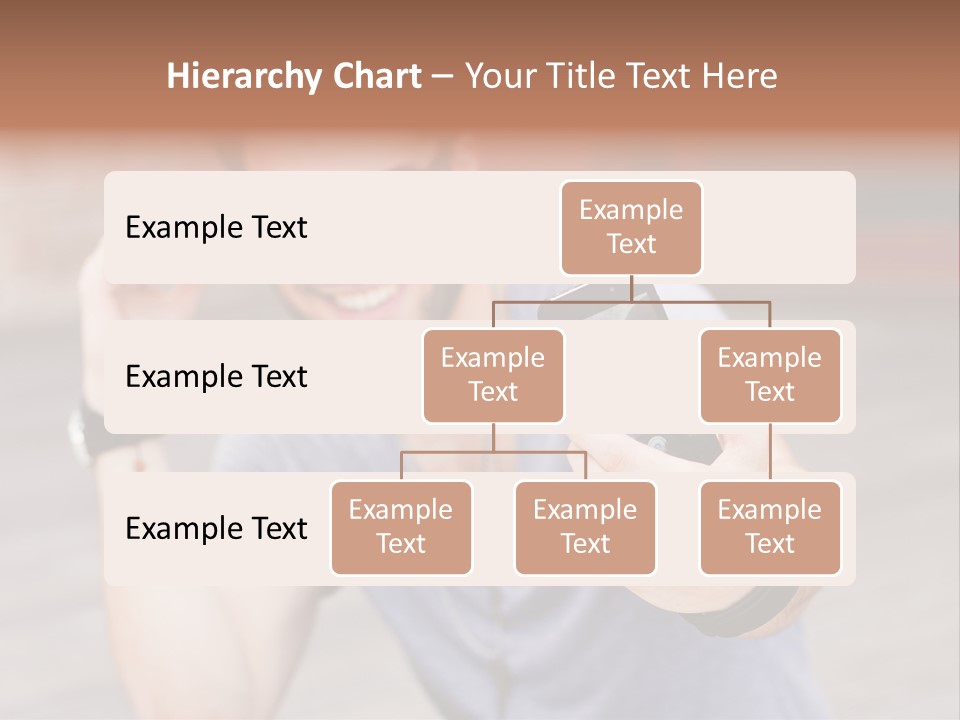 Hierarchy Chart – Your Title Text Here

Example Text

Example Text

Example Text

Example Text

Example Text

Example Text

Example Text

Example Text

Example Text